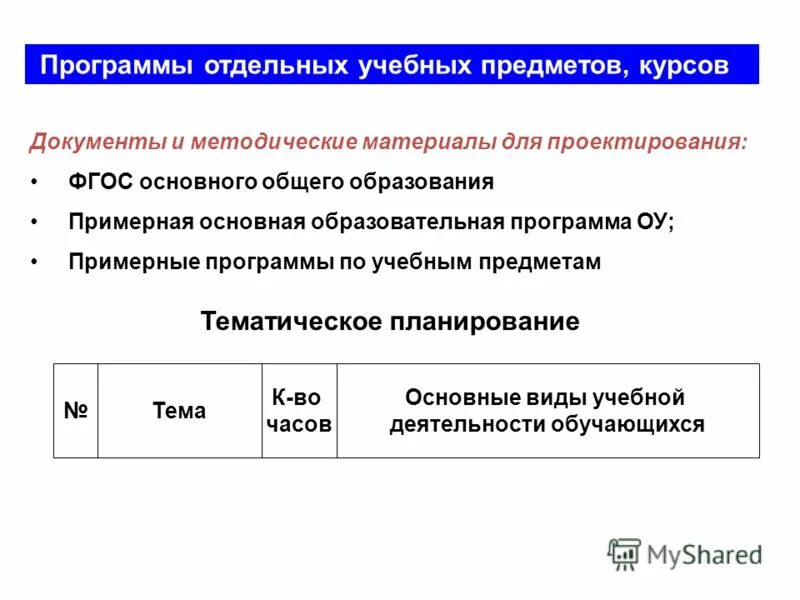 Программы отдельных учебных предметов, курсов

Документы и методические материалы для проектирования:

• ФГОС основного общего образования
• Примерная основная образовательная программа ОУ;
• Примерные программы по учебным предметам

Тематическое планирование

| № | Тема | К-во часов | Основные виды учебной деятельности обучающихся |
|---|---|---|---|

MyShared